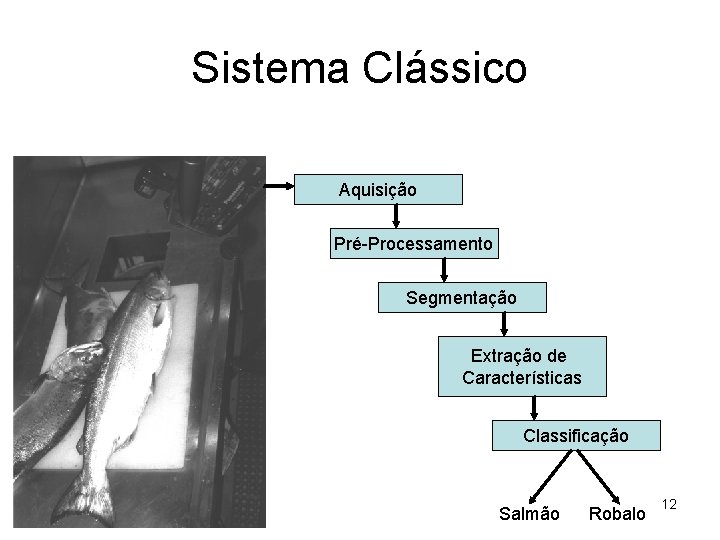 Sistema Clássico

Aquisição

Pré-Processamento

Segmentação

Extração de Características

Classificação

Salmão

Robalo

12